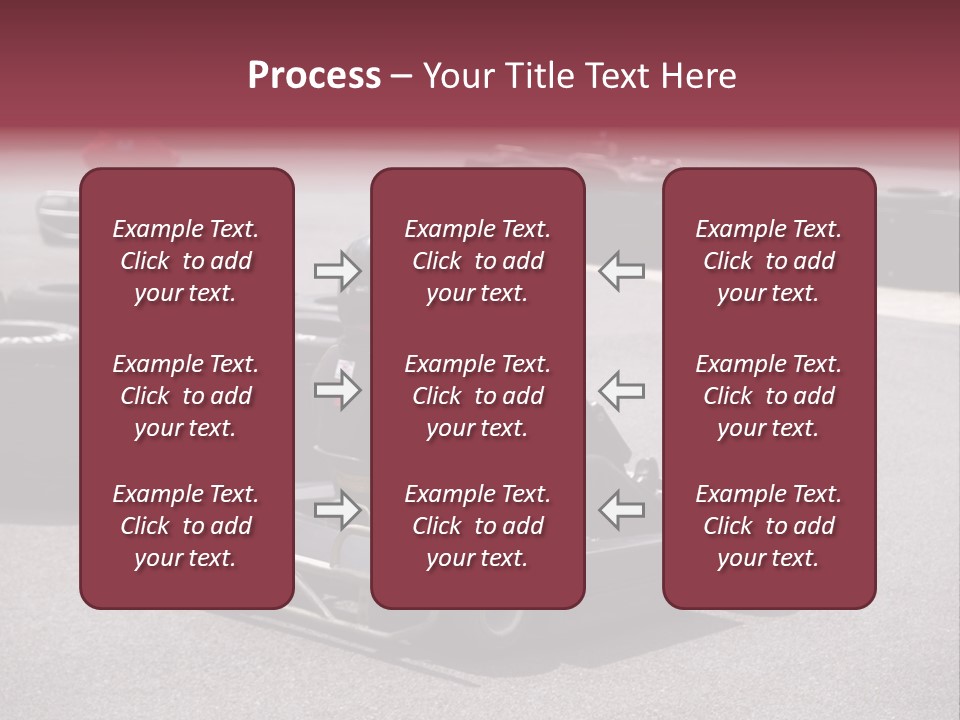 Process – Your Title Text Here

Example Text. Click to add your text.

Example Text. Click to add your text.

Example Text. Click to add your text.

Example Text. Click to add your text.

Example Text. Click to add your text.

Example Text. Click to add your text.

Example Text. Click to add your text.

Example Text. Click to add your text.

Example Text. Click to add your text.